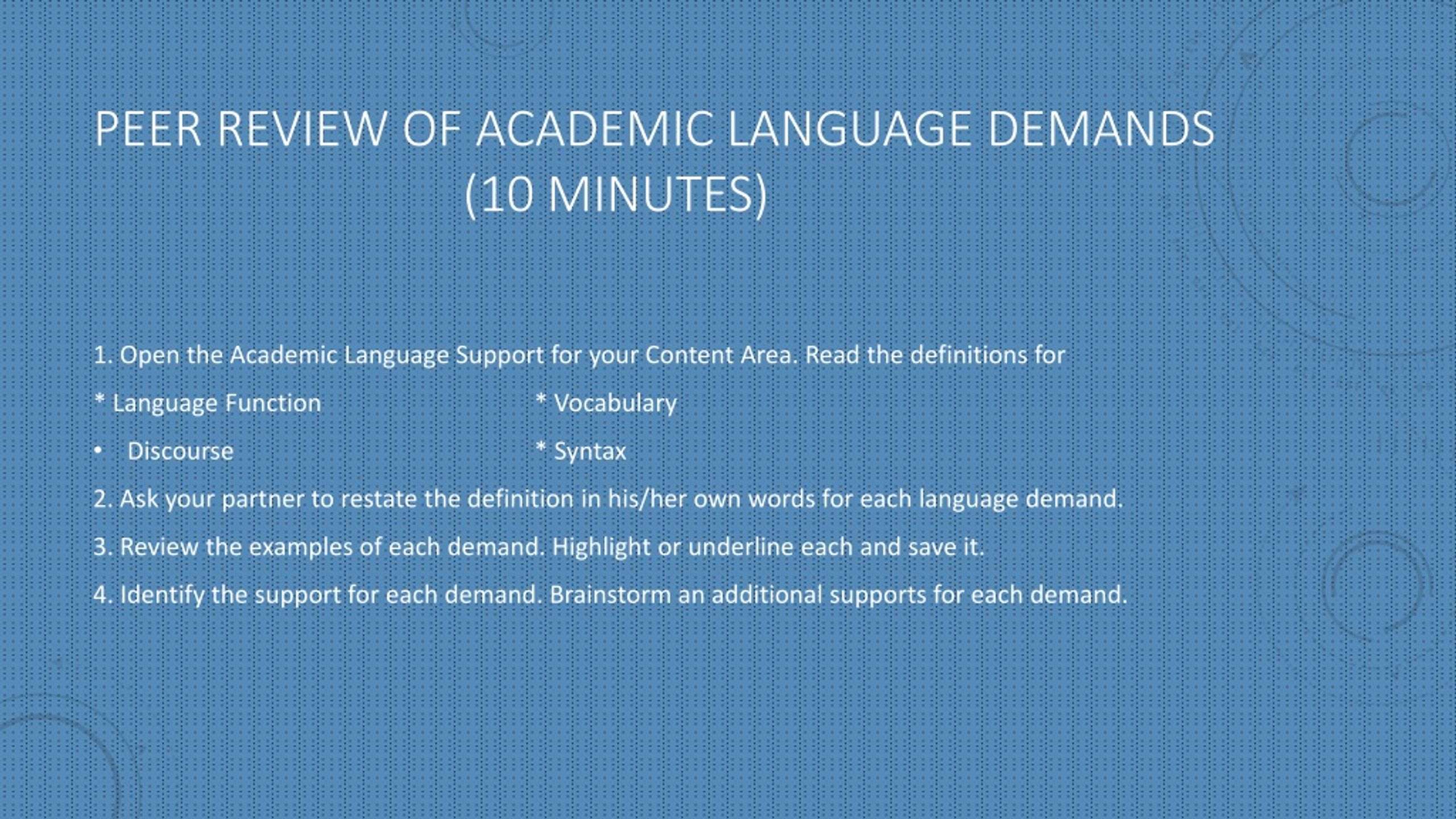 PEER REVIEW OF ACADEMIC LANGUAGE DEMANDS (10 MINUTES)

1. Open the Academic Language Support for your Content Area. Read the definitions for

* Language Function

* Vocabulary

• Discourse

* Syntax

2. Ask your partner to restate the definition in his/her own words for each language demand.

3. Review the examples of each demand. Highlight or underline each and save it.

4. Identify the support for each demand. Brainstorm an additional supports for each demand.